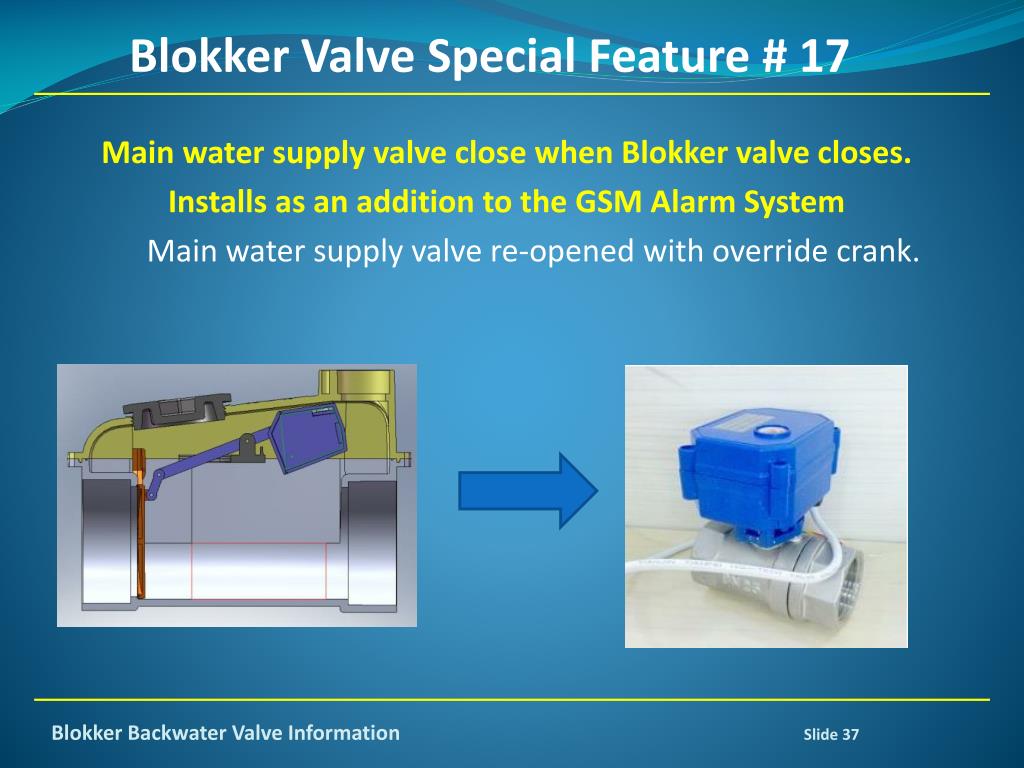 Blokker Valve Special Feature # 17

Main water supply valve close when Blokker valve closes.

Installs as an addition to the GSM Alarm System

Main water supply valve re-opened with override crank.

Blokker Backwater Valve Information

Slide 37